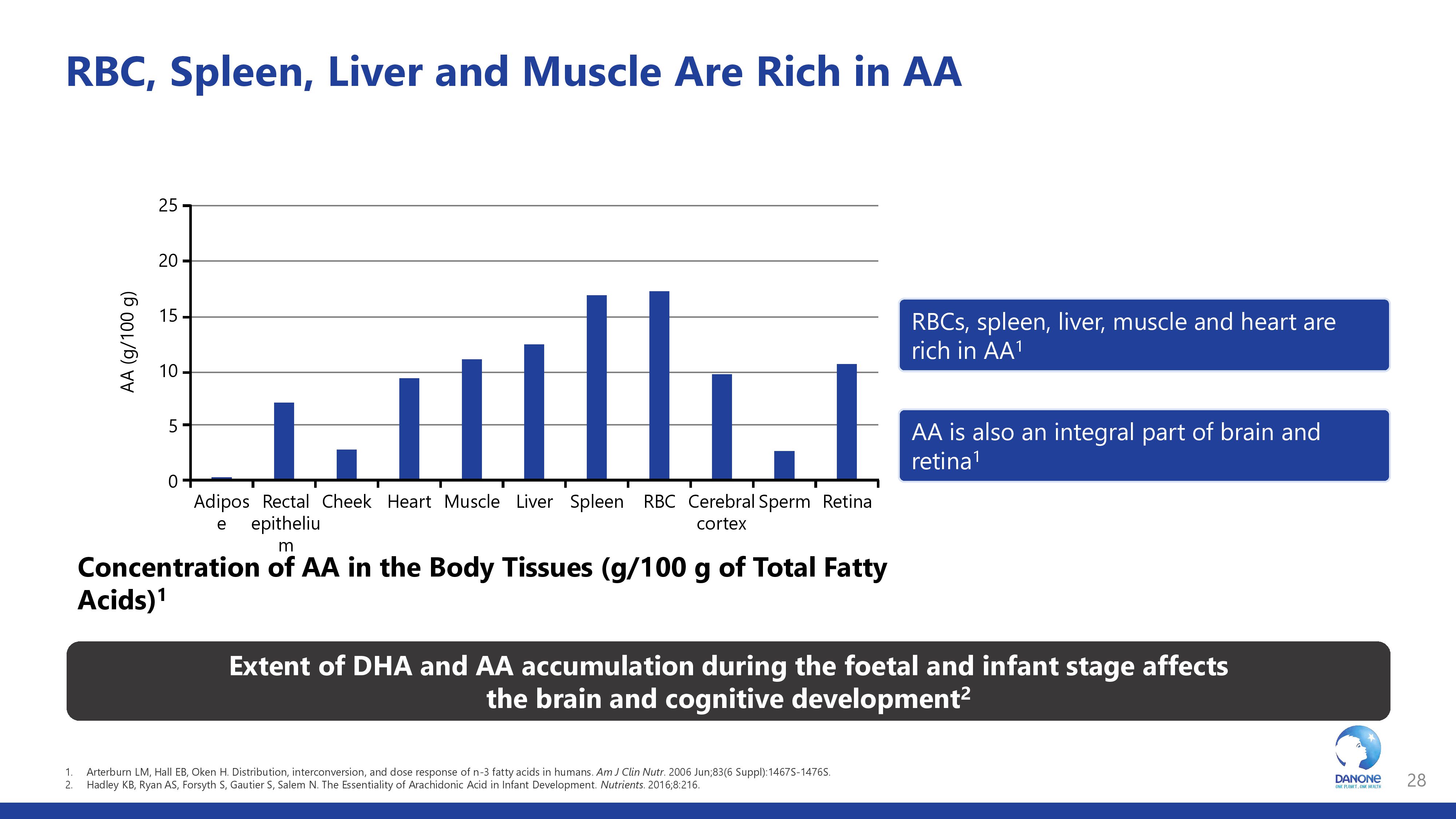 RBC, Spleen, Liver and Muscle Are Rich in AA

25
20
15
10
5
0
AA (g/100 g)

Adipose
Rectal epithelium
Cheek
Heart
Muscle
Liver
Spleen
RBC
Cerebral cortex
Sperm
Retina

Concentration of AA in the Body Tissues (g/100 g of Total Fatty Acids)$^1$

RBCs, spleen, liver, muscle and heart are rich in AA$^1$

AA is also an integral part of brain and retina$^1$

Extent of DHA and AA accumulation during the foetal and infant stage affects the brain and cognitive development$^2$

1. Arterburn LM, Hall EB, Oken H. Distribution, interconversion, and dose response of n-3 fatty acids in humans. Am J Clin Nutr. 2006 Jun;83(6 Suppl):1467S-1476S.
2. Hadley KB, Ryan AS, Forsyth S, Gautier S, Salem N. The Essentiality of Arachidonic Acid in Infant Development. Nutrients. 2016;8:216.

DANONE
ONE PLANET. ONE HEALTH

28